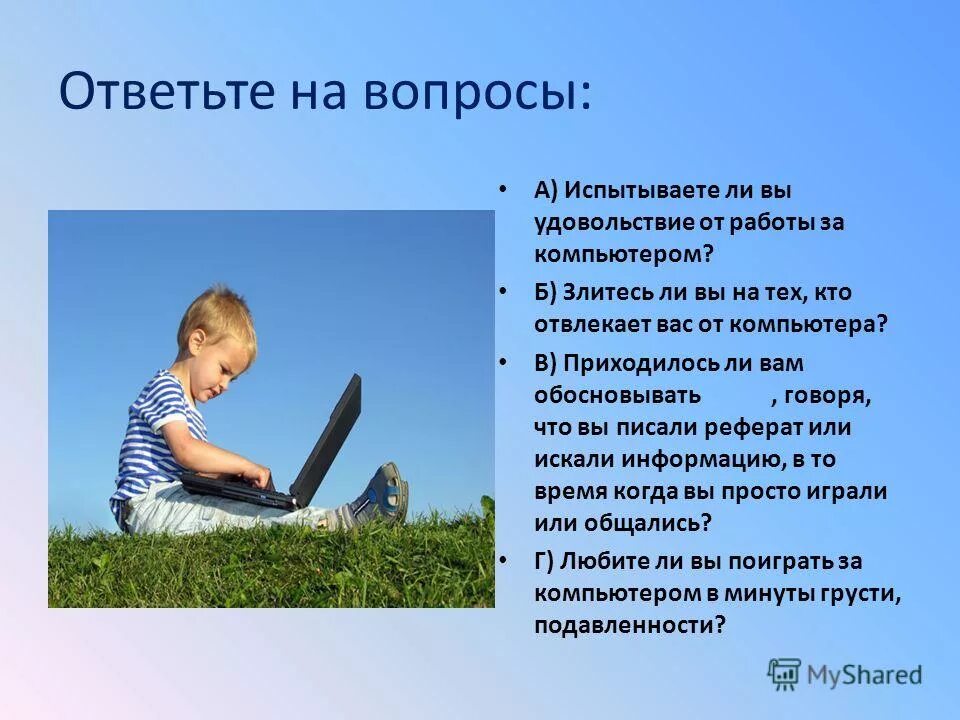 Ответьте на вопросы:

• А) Испытываете ли вы удовольствие от работы за компьютером?

• Б) Злитесь ли вы на тех, кто отвлекает вас от компьютера?

• В) Приходилось ли вам обосновывать , говоря, что вы писали реферат или искали информацию, в то время когда вы просто играли или общались?

• Г) Любите ли вы поиграть за компьютером в минуты грусти, подавленности?

MyShared